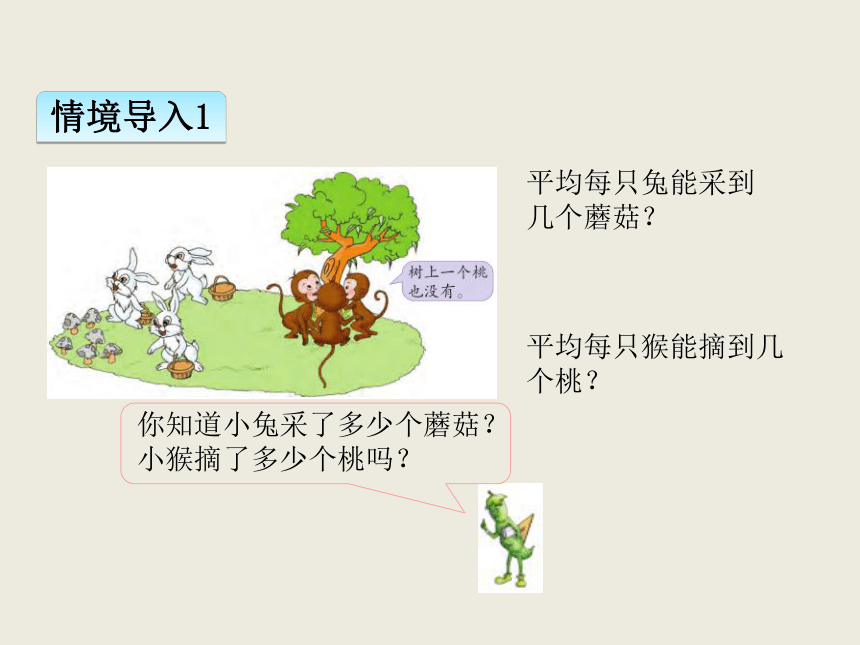 情境导入1

树上一个桃也没有。

平均每只兔能采到几个蘑菇？

平均每只猴能摘到几个桃？

你知道小兔采了多少个蘑菇？小猴摘了多少个桃吗？